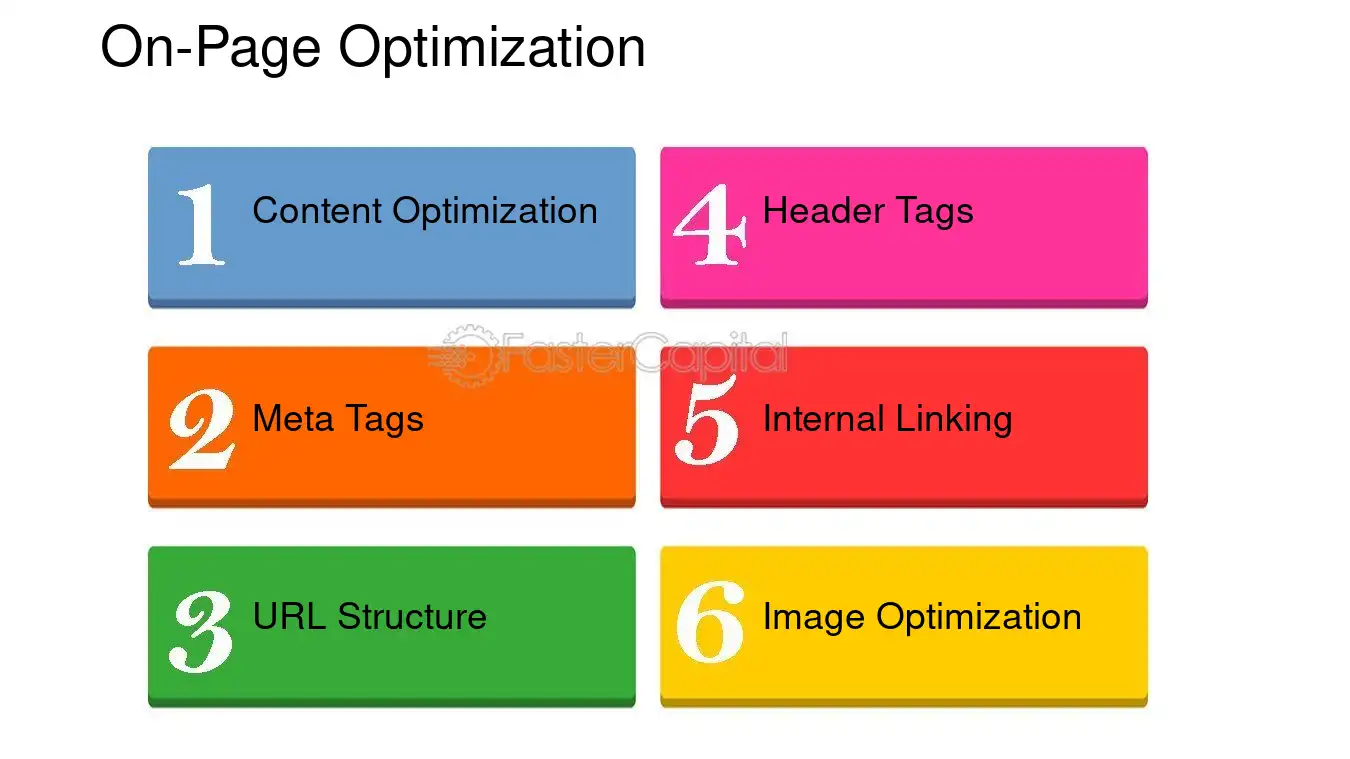 On-Page Optimization

1 Content Optimization

2 Meta Tags

3 URL Structure

4 Header Tags

5 Internal Linking

6 Image Optimization

FasterCapital